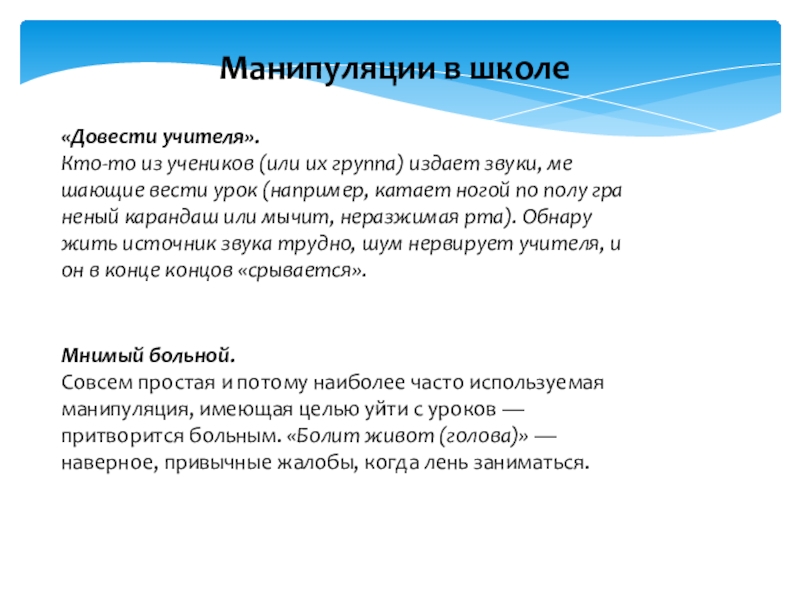 Манипуляции в школе

«Довести учителя».
Кто-то из учеников (или их группа) издает звуки, ме шающие вести урок (например, катает ногой по полу гра неный карандаш или мычит, неразжимая рта). Обнару жить источник звука трудно, шум нервирует учителя, и он в конце концов «срывается».

Мнимый больной.
Совсем простая и потому наиболее часто используемая манипуляция, имеющая целью уйти с уроков — притворится больным. «Болит живот (голова)» — наверное, привычные жалобы, когда лень заниматься.